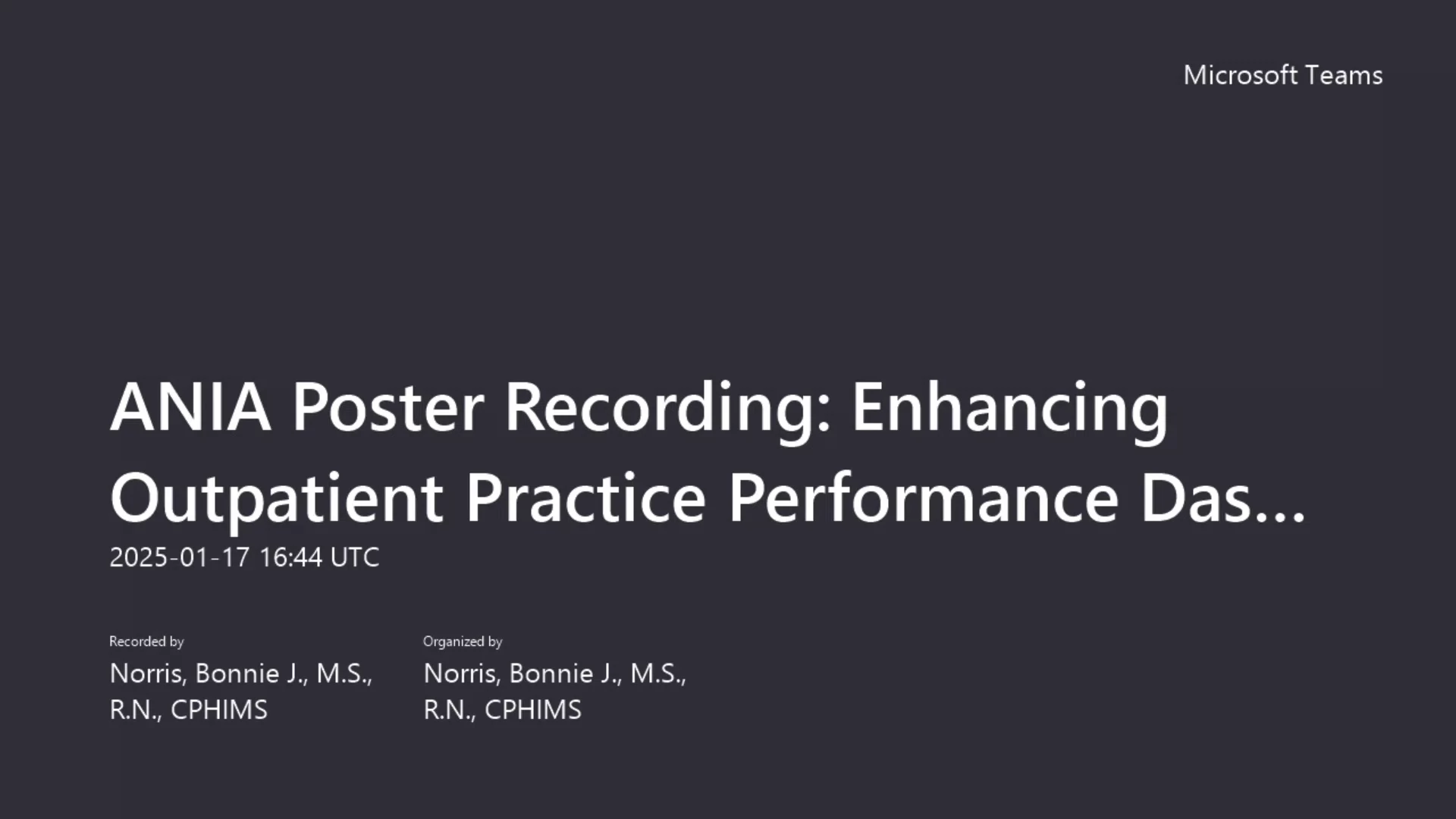 Microsoft Teams

ANIA Poster Recording: Enhancing Outpatient Practice Performance Das...

2025-01-17 16:44 UTC

Recorded by

Norris, Bonnie J., M.S., R.N., CPHIMS

Organized by

Norris, Bonnie J., M.S., R.N., CPHIMS